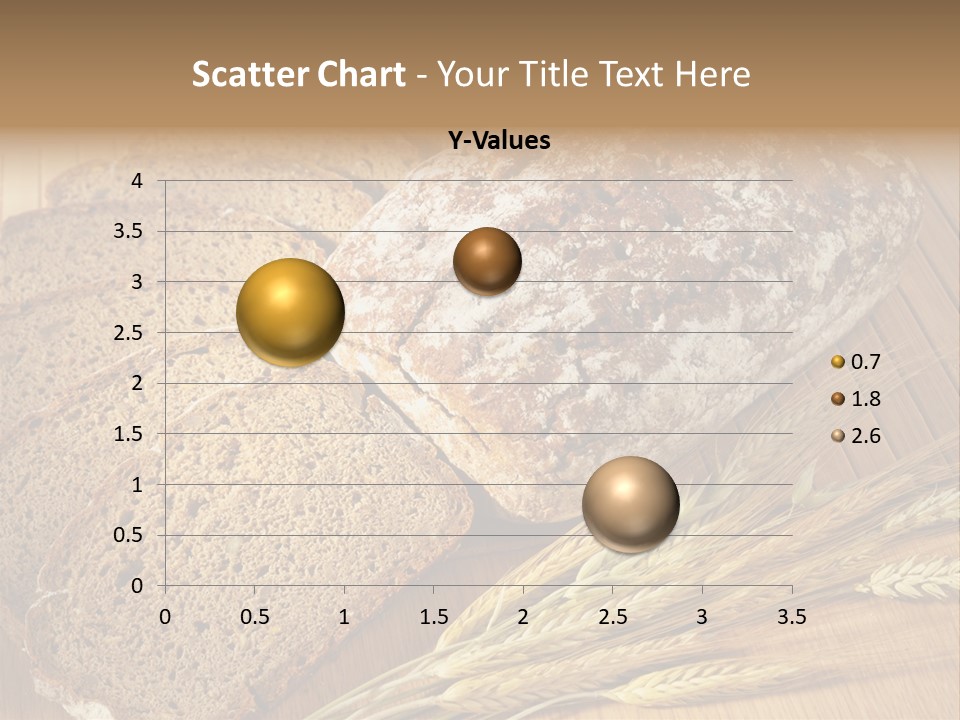 Scatter Chart - Your Title Text Here

Y-Values

4
3.5
3
2.5
2
1.5
1
0.5
0

0 0.5 1 1.5 2 2.5 3 3.5

0.7
1.8
2.6